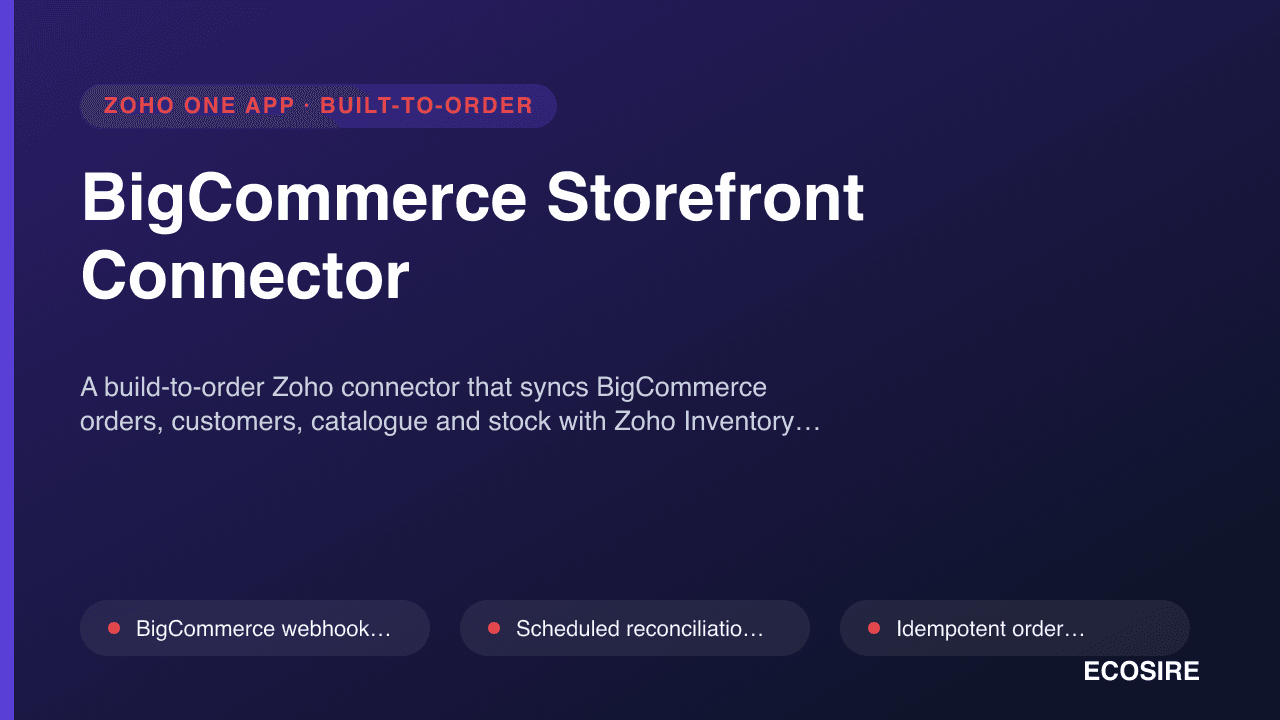 ZOHO ONE APP · BUILT-TO-ORDER

BigCommerce Storefront Connector

A build-to-order Zoho connector that syncs BigCommerce orders, customers, catalogue and stock with Zoho Inventory…

BigCommerce webhook…

Scheduled reconciliatio…

Idempotent order…

ECOSIRE